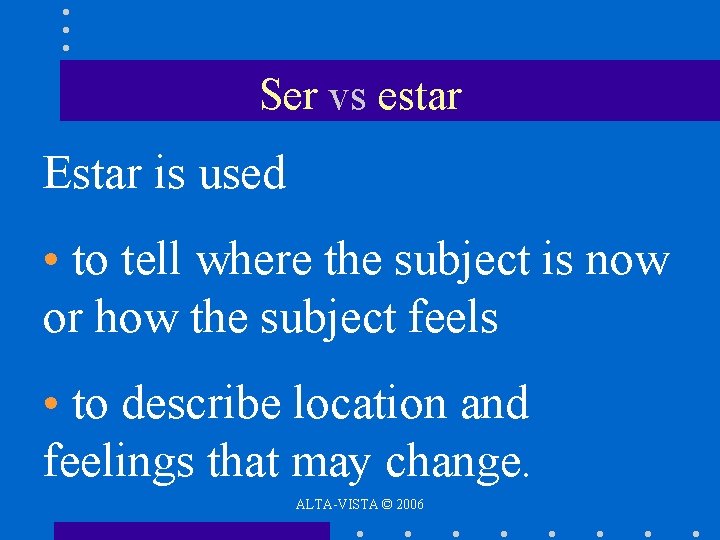 Ser vs estar

Estar is used

• to tell where the subject is now or how the subject feels

• to describe location and feelings that may change.

ALTA-VISTA © 2006